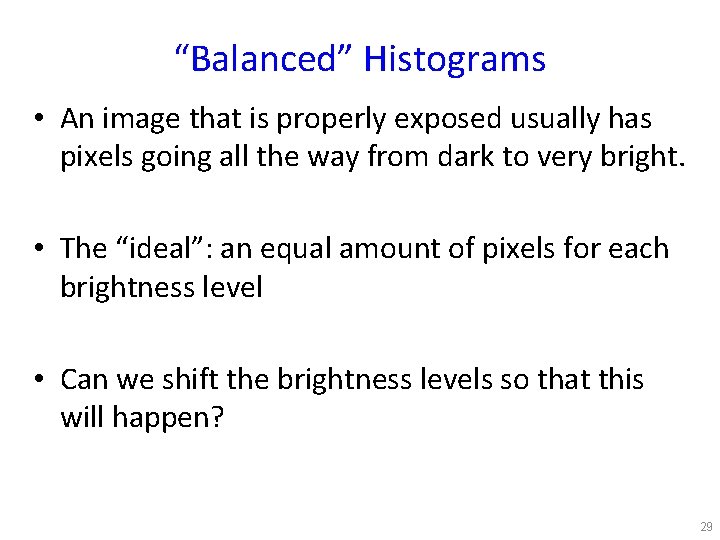 “Balanced” Histograms

• An image that is properly exposed usually has pixels going all the way from dark to very bright.

• The “ideal”: an equal amount of pixels for each brightness level

• Can we shift the brightness levels so that this will happen?

29